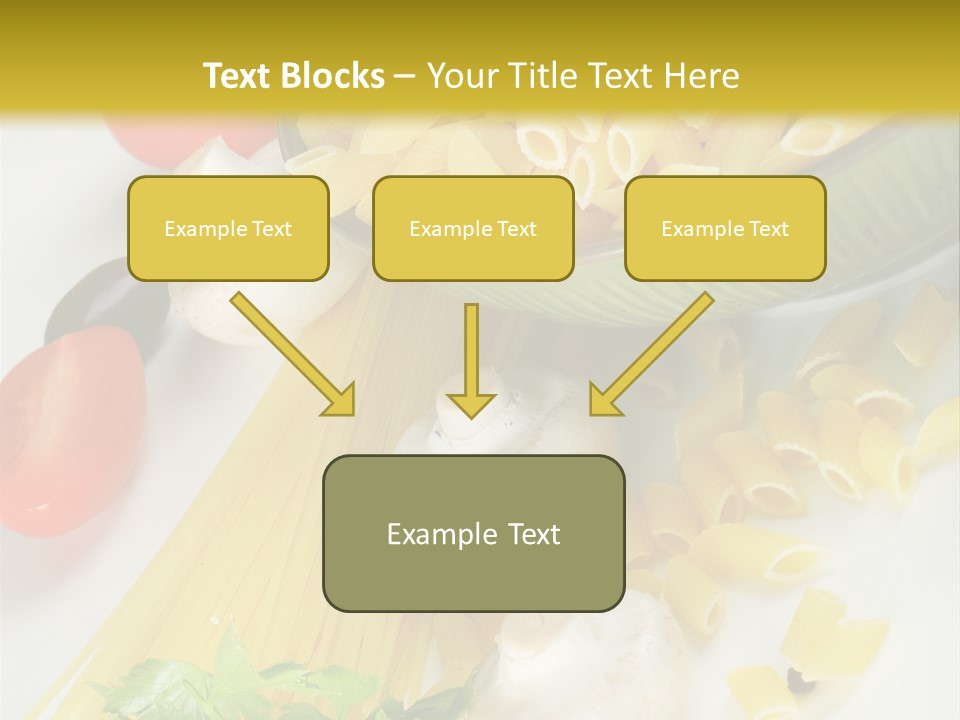 Text Blocks – Your Title Text Here

Example Text

Example Text

Example Text

Example Text